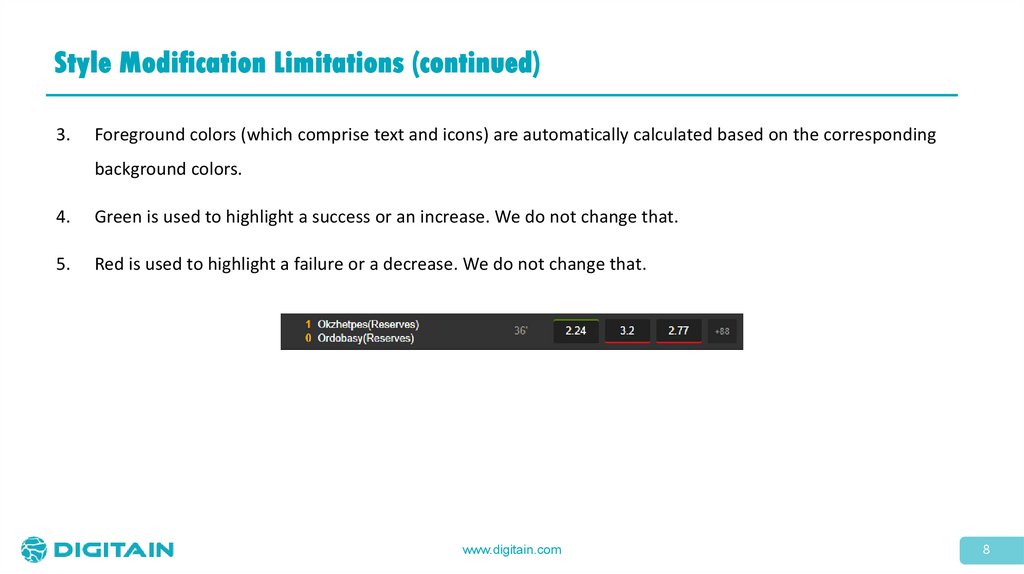 Style Modification Limitations (continued)

3. Foreground colors (which comprise text and icons) are automatically calculated based on the corresponding background colors.

4. Green is used to highlight a success or an increase. We do not change that.

5. Red is used to highlight a failure or a decrease. We do not change that.

1 Okzhetpes(Reserves)
0 Ordobasy(Reserves)
36'
2.24
3.2
2.77
+88

DIGITAIN

www.digitain.com

8